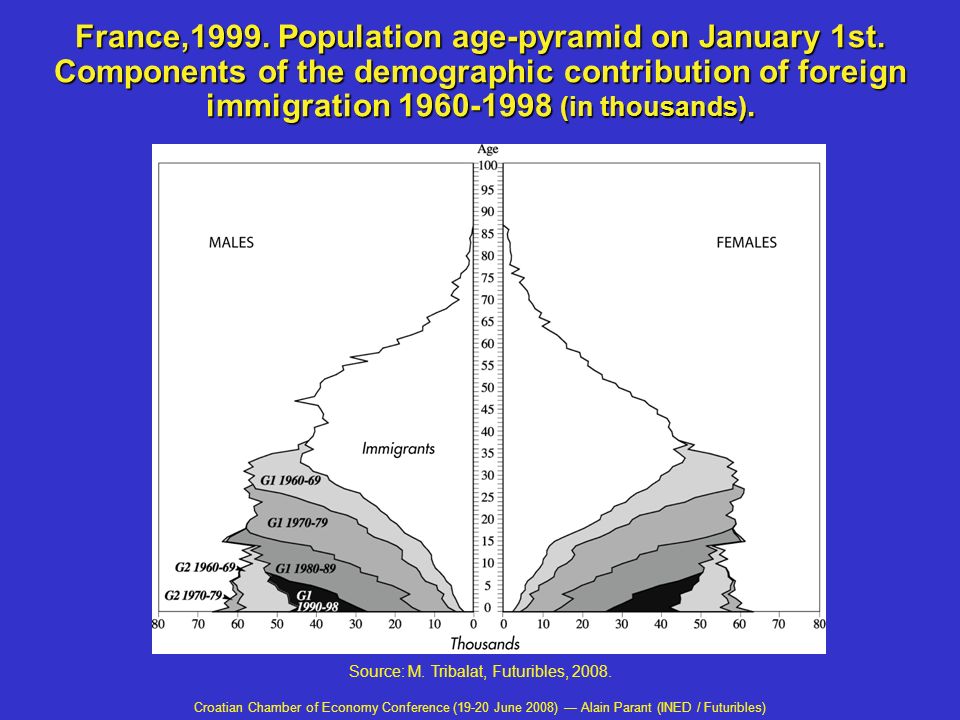 France,1999. Population age-pyramid on January 1st. Components of the demographic contribution of foreign immigration 1960-1998 (in thousands).

Age
100
95
90
85
80
75
70
65
60
55
50
45
40
35
30
25
20
15
10
5
0

MALES

FEMALES

Immigrants

G1 1960-69

G1 1970-79

G2 1960-69

G1 1980-89

G2 1970-79

G1
1990-98

80 70 60 50 40 30 20 10 0 0 10 20 30 40 50 60 70 80
Thousands

Source: M. Tribalat, Futuribles, 2008.

Croatian Chamber of Economy Conference (19-20 June 2008) — Alain Parant (INED / Futuribles)